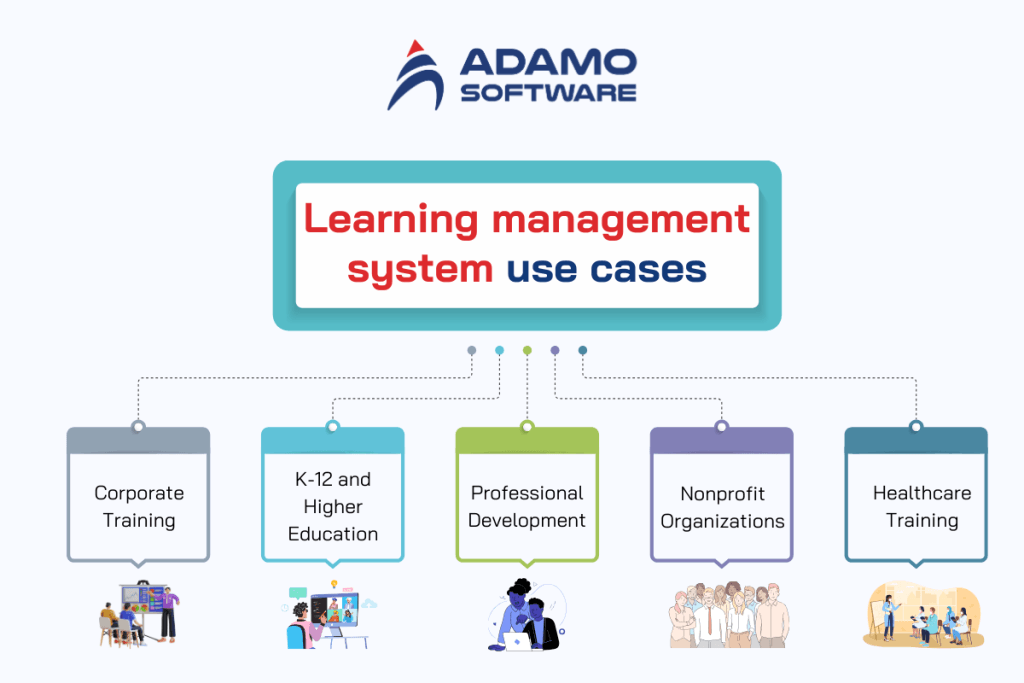 ADAMO SOFTWARE

Learning management system use cases

Corporate Training

K-12 and Higher Education

Professional Development

Nonprofit Organizations

Healthcare Training